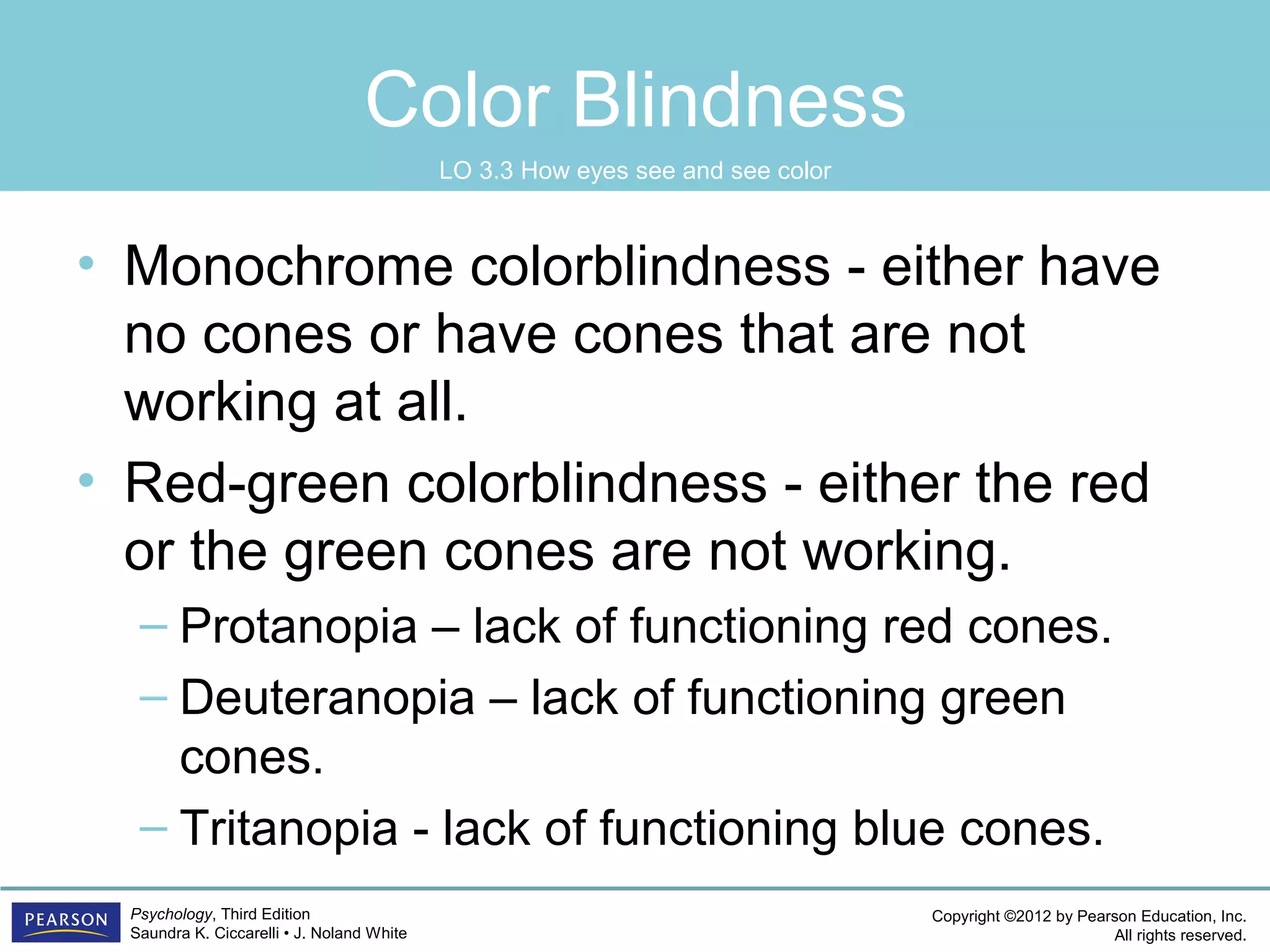 Color Blindness

LO 3.3 How eyes see and see color

• Monochrome colorblindness - either have no cones or have cones that are not working at all.
• Red-green colorblindness - either the red or the green cones are not working.
– Protanopia – lack of functioning red cones.
– Deuteranopia – lack of functioning green cones.
– Tritanopia - lack of functioning blue cones.

PEARSON

Psychology, Third Edition
Saundra K. Ciccarelli • J. Noland White

Copyright ©2012 by Pearson Education, Inc.
All rights reserved.